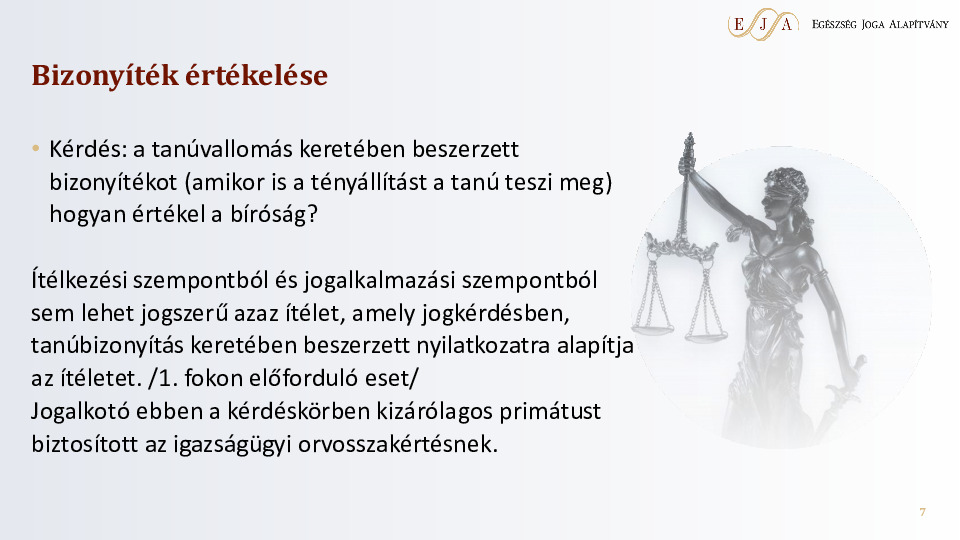 E J A Egészség Joga Alapítvány

Bizonyíték értékelése

• Kérdés: a tanúvallomás keretében beszerzett bizonyítékot (amikor is a tényállítást a tanú teszi meg) hogyan értékel a bíróság?

Ítélkezési szempontból és jogalkalmazási szempontból sem lehet jogszerű azaz ítélet, amely jogkérdésben, tanúbizonyítás keretében beszerzett nyilatkozatra alapítja az ítéletet. /1. fokon előforduló eset/
Jogalkotó ebben a kérdéskörben kizárólagos primátust biztosított az igazságügyi orvosszakértésnek.

7